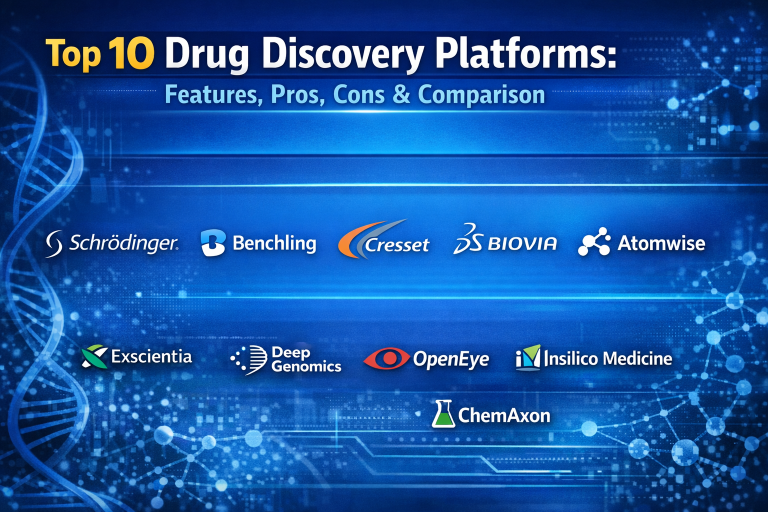 Top 10 Drug Discovery Platforms:

Features, Pros, Cons & Comparison

Schrödinger. Benchling Cresset BIOVIA Atomwise

Exscientia Deep Genomics OpenEye Insilico Medicine

ChemAxon